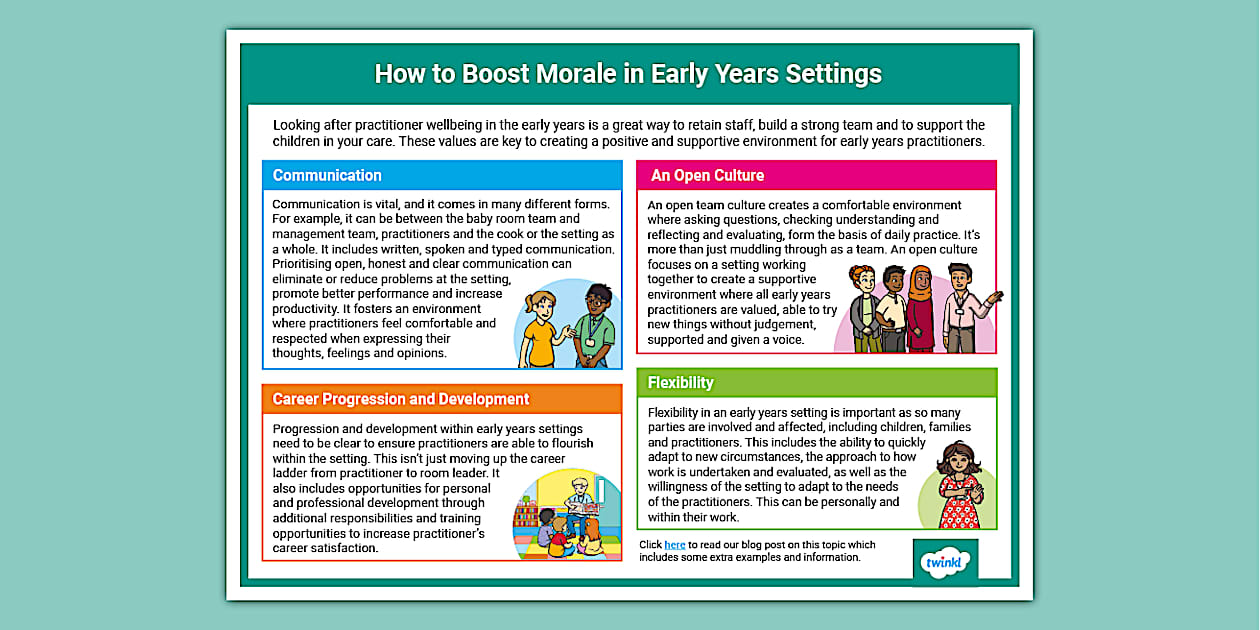 How to Boost Morale in Early Years Settings

Looking after practitioner wellbeing in the early years is a great way to retain staff, build a strong team and to support the children in your care. These values are key to creating a positive and supportive environment for early years practitioners.

Communication

Communication is vital, and it comes in many different forms. For example, it can be between the baby room team and management team, practitioners and the cook or the setting as a whole. It includes written, spoken and typed communication. Prioritising open, honest and clear communication can eliminate or reduce problems at the setting, promote better performance and increase productivity. It fosters an environment where practitioners feel comfortable and respected when expressing their thoughts, feelings and opinions.

Career Progression and Development

Progression and development within early years settings need to be clear to ensure practitioners are able to flourish within the setting. This isn't just moving up the career ladder from practitioner to room leader. It also includes opportunities for personal and professional development through additional responsibilities and training opportunities to increase practitioner's career satisfaction.

An Open Culture

An open team culture creates a comfortable environment where asking questions, checking understanding and reflecting and evaluating, form the basis of daily practice. It's more than just muddling through as a team. An open culture focuses on a setting working together to create a supportive environment where all early years practitioners are valued, able to try new things without judgement, supported and given a voice.

Flexibility

Flexibility in an early years setting is important as so many parties are involved and affected, including children, families and practitioners. This includes the ability to quickly adapt to new circumstances, the approach to how work is undertaken and evaluated, as well as the willingness of the setting to adapt to the needs of the practitioners. This can be personally and within their work.

Click here to read our blog post on this topic which includes some extra examples and information.

twinkl